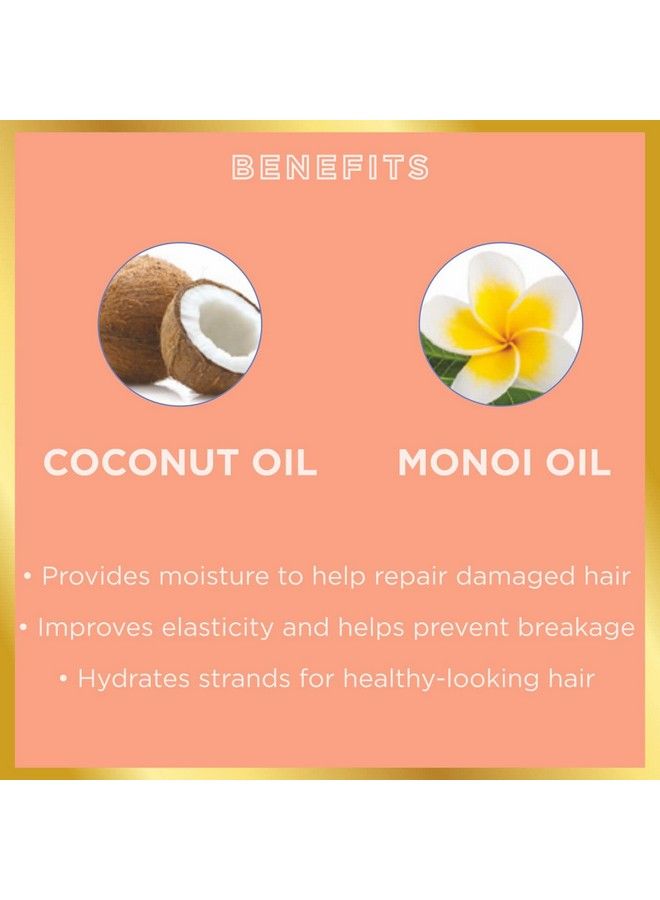 BENEFITS

COCONUT OIL

MONOI OIL

• Provides moisture to help repair damaged hair

• Improves elasticity and helps prevent breakage

• Hydrates strands for healthy-looking hair